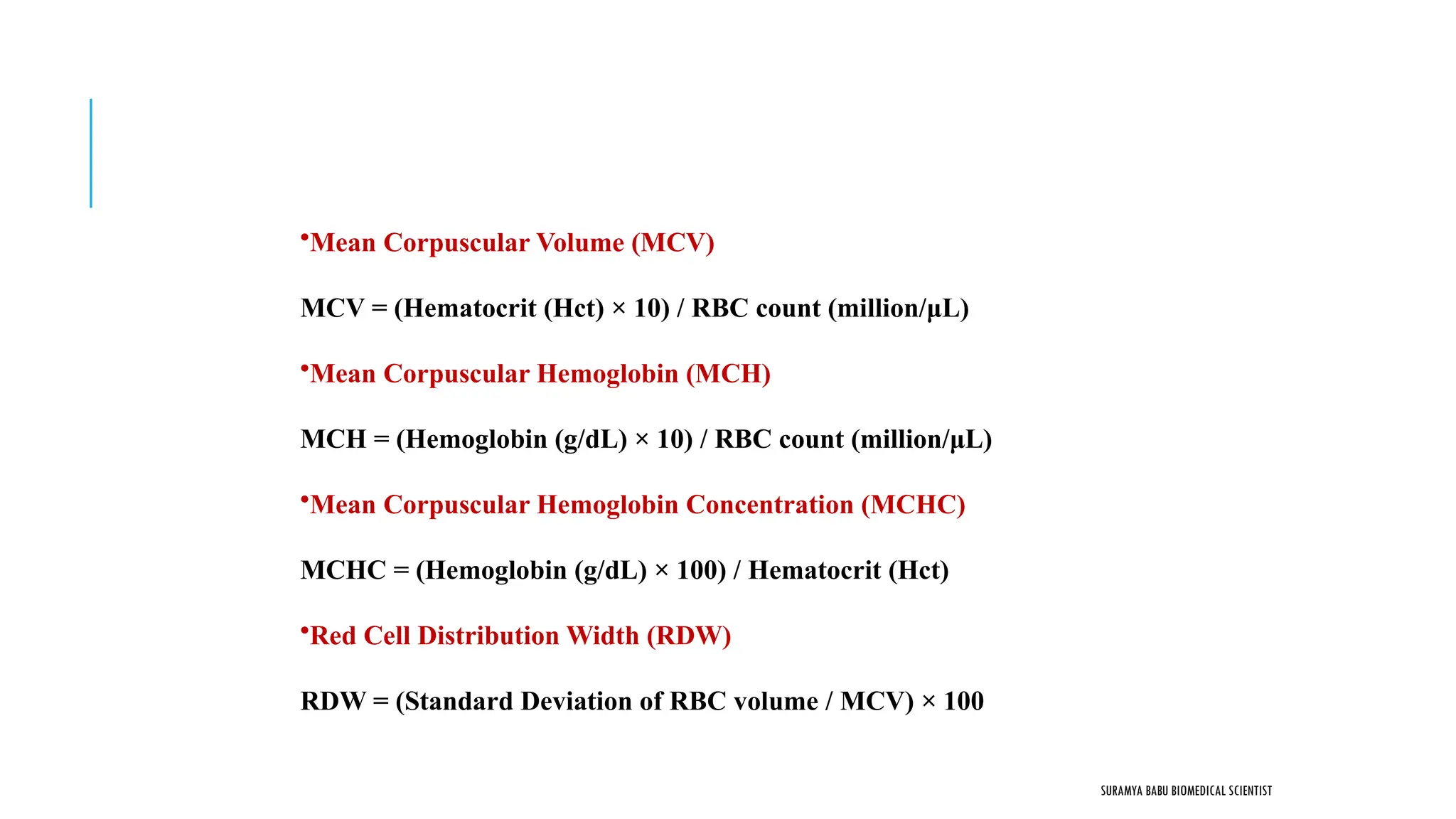 •Mean Corpuscular Volume (MCV)

MCV = (Hematocrit (Hct) × 10) / RBC count (million/µL)

•Mean Corpuscular Hemoglobin (MCH)

MCH = (Hemoglobin (g/dL) × 10) / RBC count (million/µL)

•Mean Corpuscular Hemoglobin Concentration (MCHC)

MCHC = (Hemoglobin (g/dL) × 100) / Hematocrit (Hct)

•Red Cell Distribution Width (RDW)

RDW = (Standard Deviation of RBC volume / MCV) × 100

SURAMYA BABU BIOMEDICAL SCIENTIST